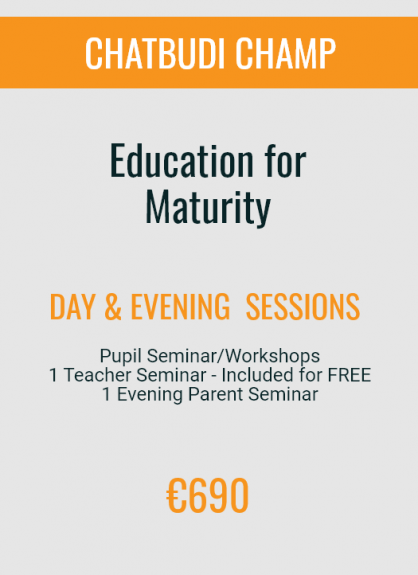 CHATBUDI CHAMP

Education for Maturity

DAY & EVENING  SESSIONS

Pupil Seminar/Workshops
1 Teacher Seminar - Included for FREE
1 Evening Parent Seminar

€690